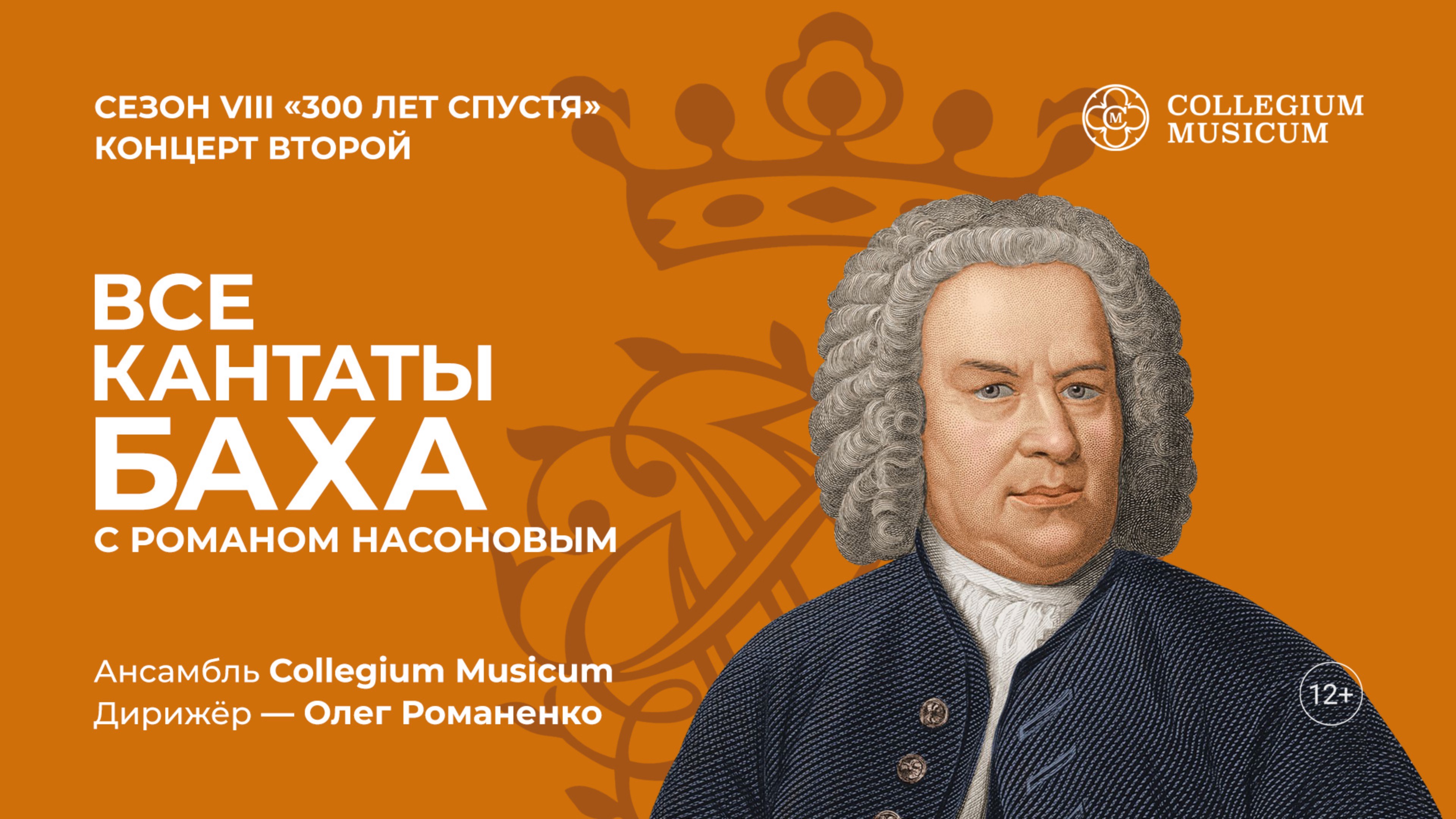 СЕЗОН VIII «300 ЛЕТ СПУСТЯ»
КОНЦЕРТ ВТОРОЙ

M

COLLEGIUM
MUSICUM

ВСЕ
КАНТАТЫ
БАХА
С РОМАНОМ НАСОНОВЫМ

Ансамбль Collegium Musicum
Дирижёр — Олег Романенко

12+